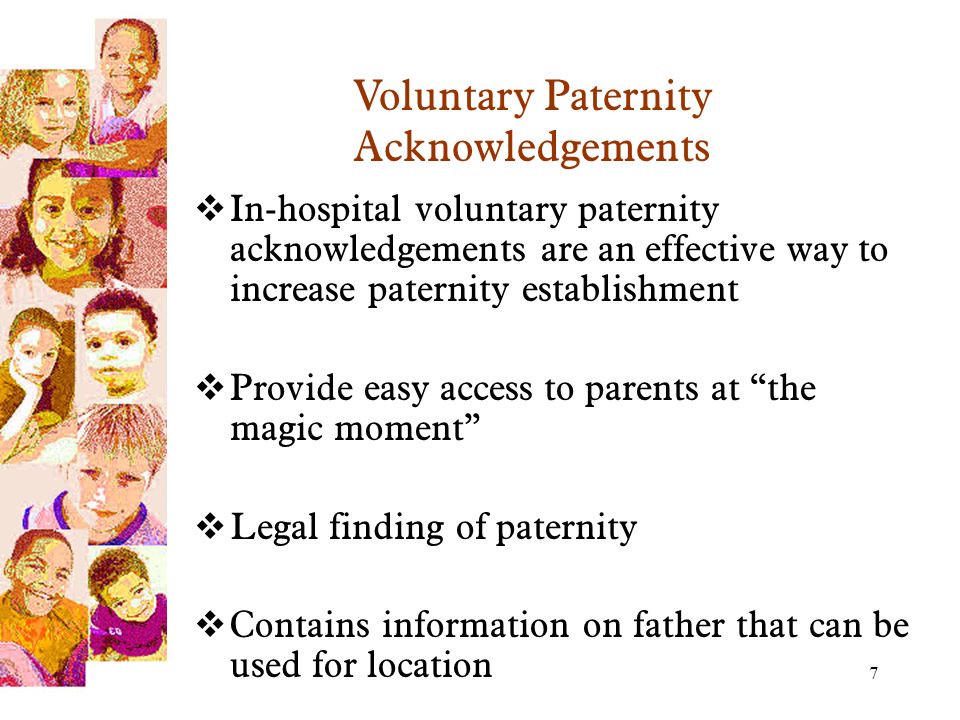 Voluntary Paternity Acknowledgements

❖ In-hospital voluntary paternity acknowledgements are an effective way to increase paternity establishment

❖ Provide easy access to parents at “the magic moment”

❖ Legal finding of paternity

❖ Contains information on father that can be used for location

7